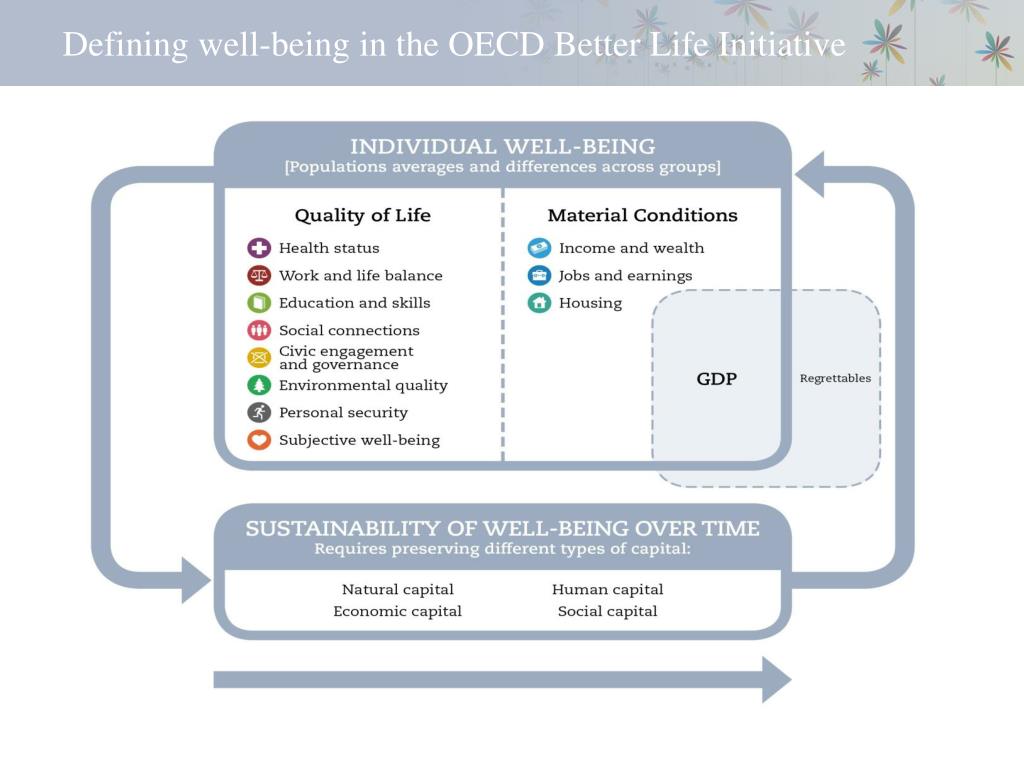 Defining well-being in the OECD Better Life Initiative

INDIVIDUAL WELL-BEING
[Populations averages and differences across groups]

Quality of Life
Health status
Work and life balance
Education and skills
Social connections
Civic engagement and governance
Environmental quality
Personal security
Subjective well-being

Material Conditions
Income and wealth
Jobs and earnings
Housing

GDP

Regrettables

SUSTAINABILITY OF WELL-BEING OVER TIME
Requires preserving different types of capital:

Natural capital
Economic capital
Human capital
Social capital